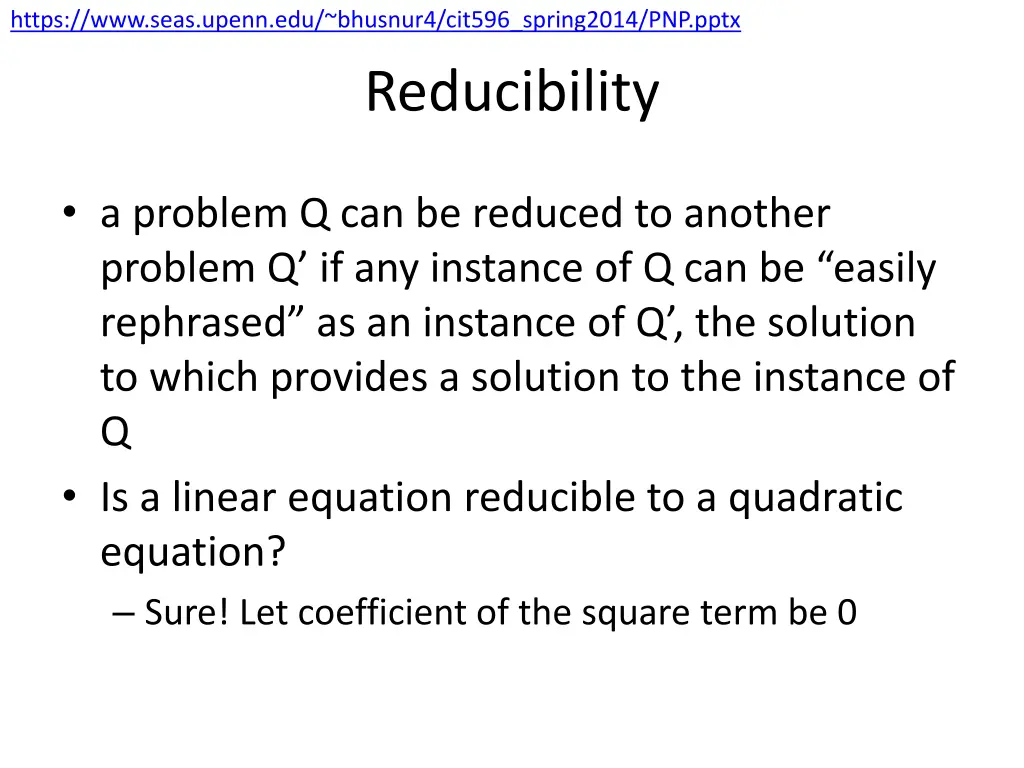 https://www.seas.upenn.edu/~bhusnur4/cit596_spring2014/PNP.pptx

Reducibility

• a problem Q can be reduced to another problem Q’ if any instance of Q can be “easily rephrased” as an instance of Q’, the solution to which provides a solution to the instance of Q

• Is a linear equation reducible to a quadratic equation?

– Sure! Let coefficient of the square term be 0